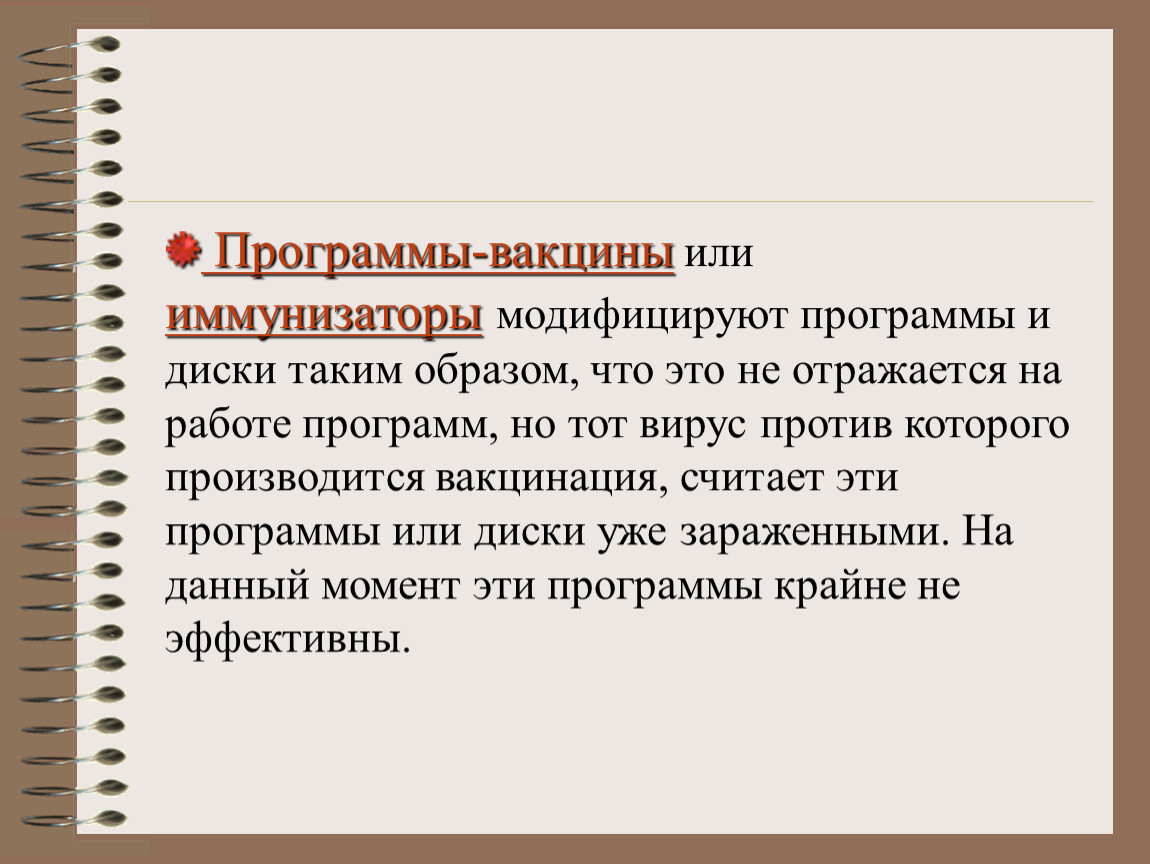 Программы-вакцины или иммунизаторы модифицируют программы и диски таким образом, что это не отражается на работе программ, но тот вирус против которого производится вакцинация, считает эти программы или диски уже зараженными. На данный момент эти программы крайне не эффективны.